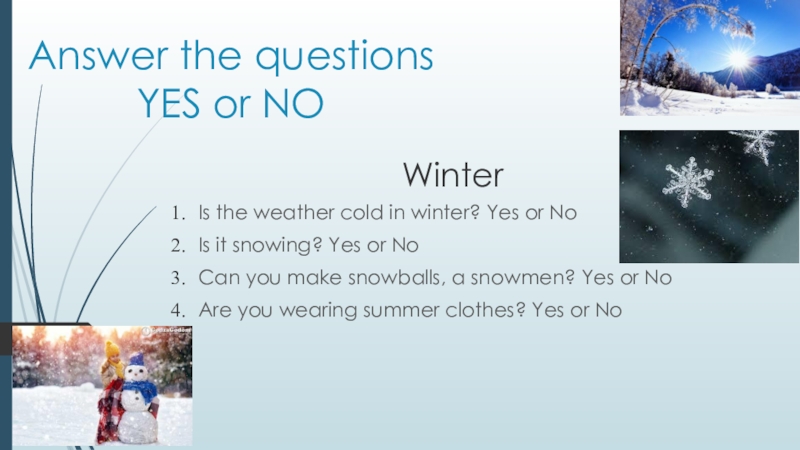 Answer the questions
YES or NO

Winter

1. Is the weather cold in winter? Yes or No
2. Is it snowing? Yes or No
3. Can you make snowballs, a snowmen? Yes or No
4. Are you wearing summer clothes? Yes or No